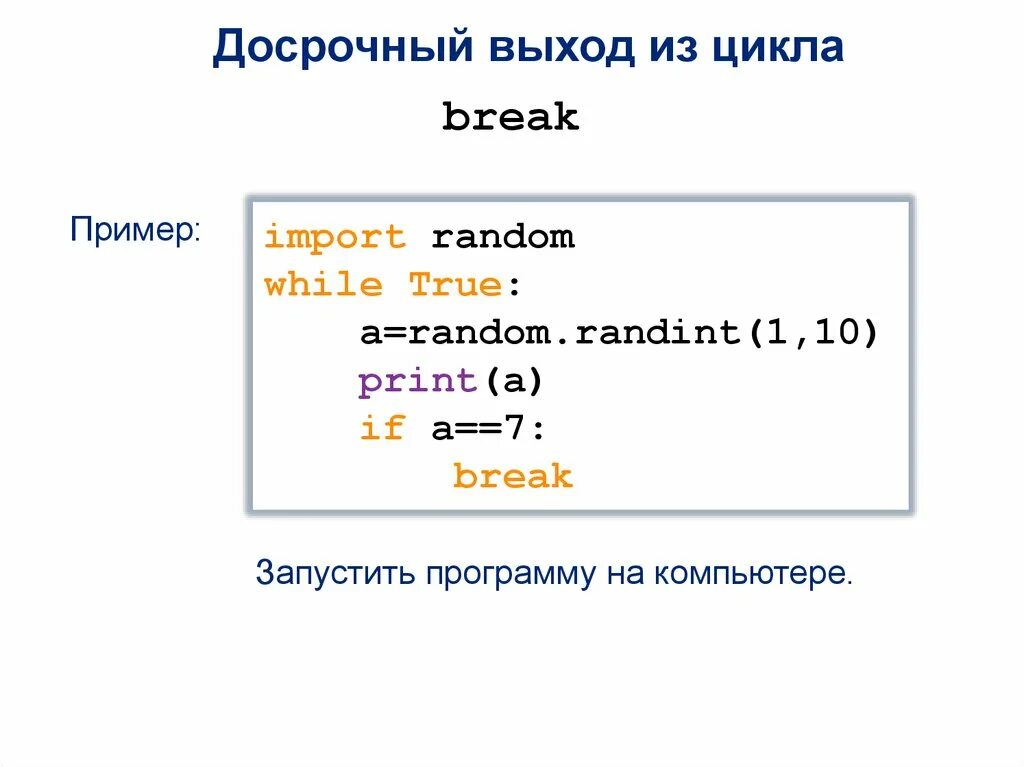 Досрочный выход из цикла

break

Пример:

import random
while True:
    a=random.randint(1,10)
    print(a)
    if a==7:
        break

Запустить программу на компьютере.